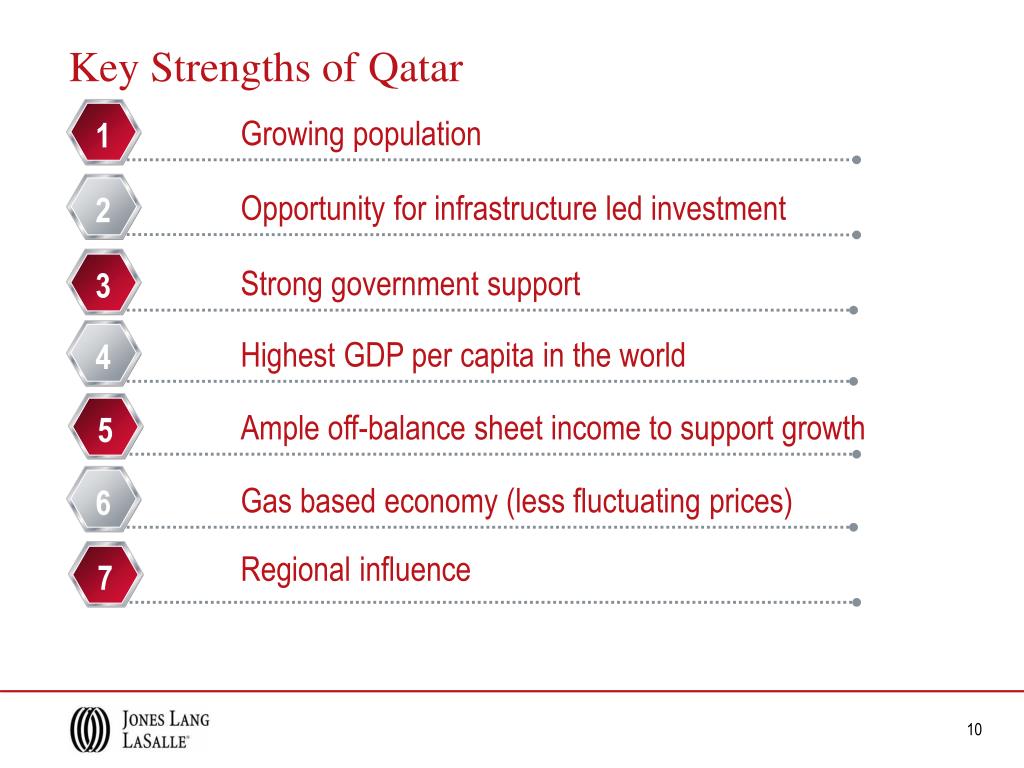 Key Strengths of Qatar

1 Growing population

2 Opportunity for infrastructure led investment

3 Strong government support

4 Highest GDP per capita in the world

5 Ample off-balance sheet income to support growth

6 Gas based economy (less fluctuating prices)

7 Regional influence

JONES LANG LASALLE®

10